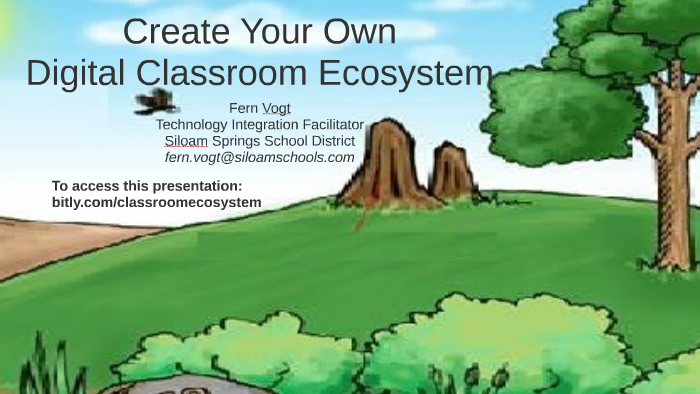 Create Your Own
Digital Classroom Ecosystem

Fern Vogt
Technology Integration Facilitator
Siloam Springs School District
fern.vogt@siloamschools.com

To access this presentation:
bitly.com/classroomecosystem